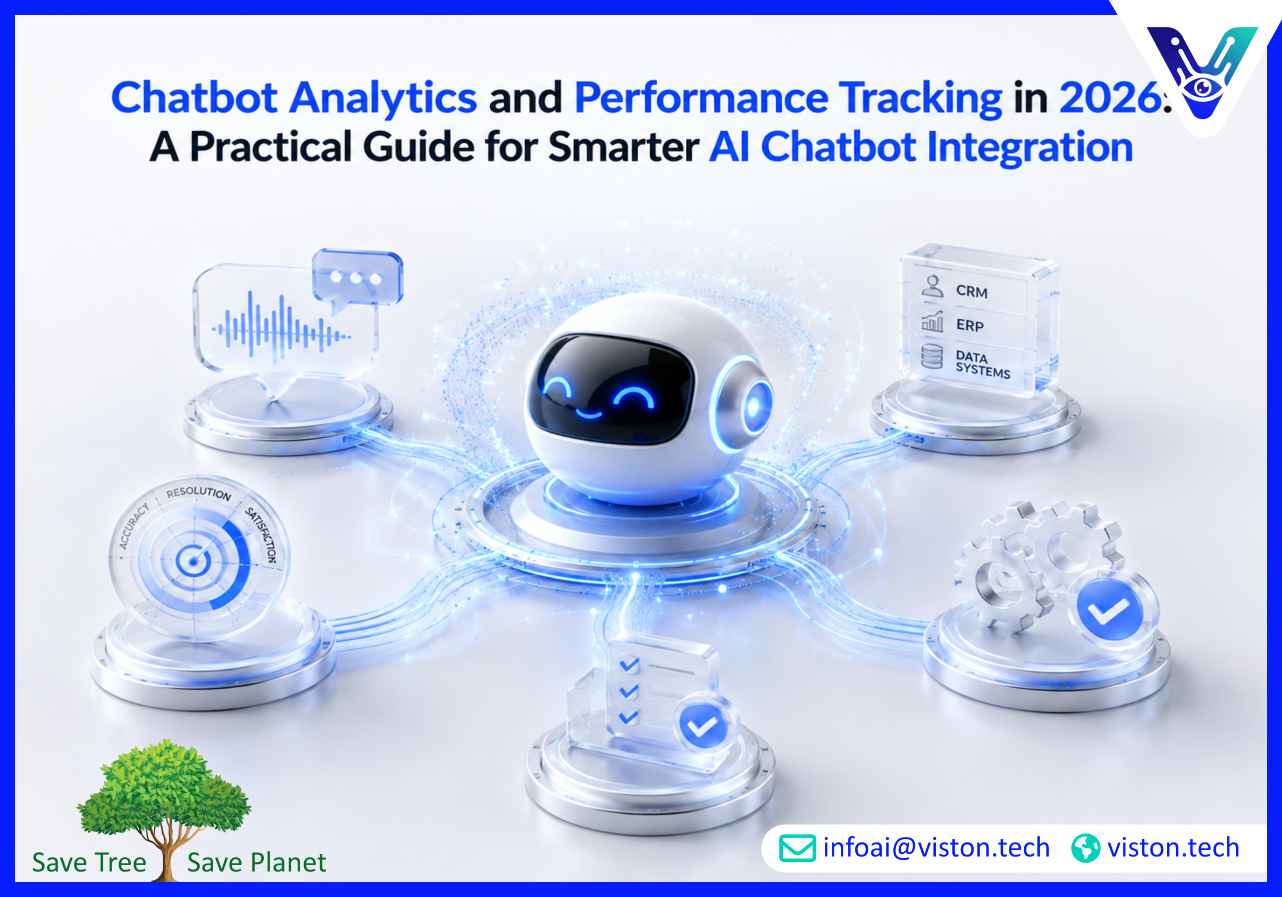 Chatbot Analytics and Performance Tracking in 2026: A Practical Guide for Smarter AI Chatbot Integration

CRM
ERP
DATA SYSTEMS

ACCURACY
RESOLUTION
SATISFACTION

Save Tree Save Planet

infoai@viston.tech viston.tech